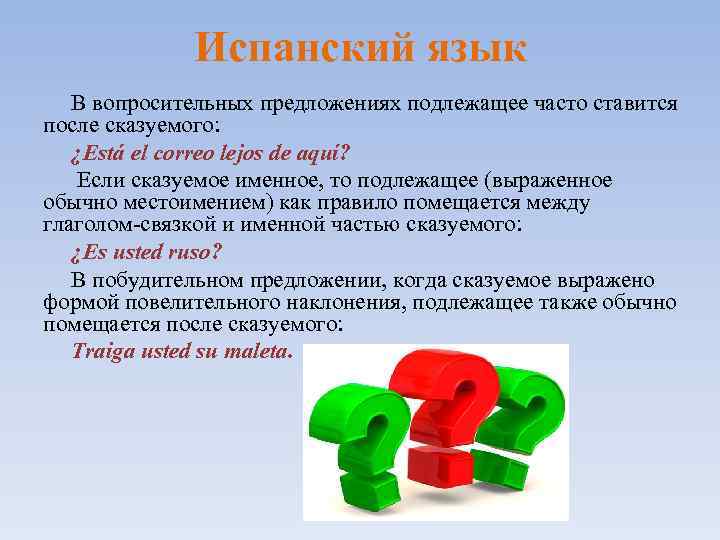 Испанский язык

В вопросительных предложениях подлежащее часто ставится после сказуемого:

¿Está el correo lejos de aquí?

Если сказуемое именное, то подлежащее (выраженное обычно местоимением) как правило помещается между глаголом-связкой и именной частью сказуемого:

¿Es usted ruso?

В побудительном предложении, когда сказуемое выражено формой повелительного наклонения, подлежащее также обычно помещается после сказуемого:

Traiga usted su maleta.